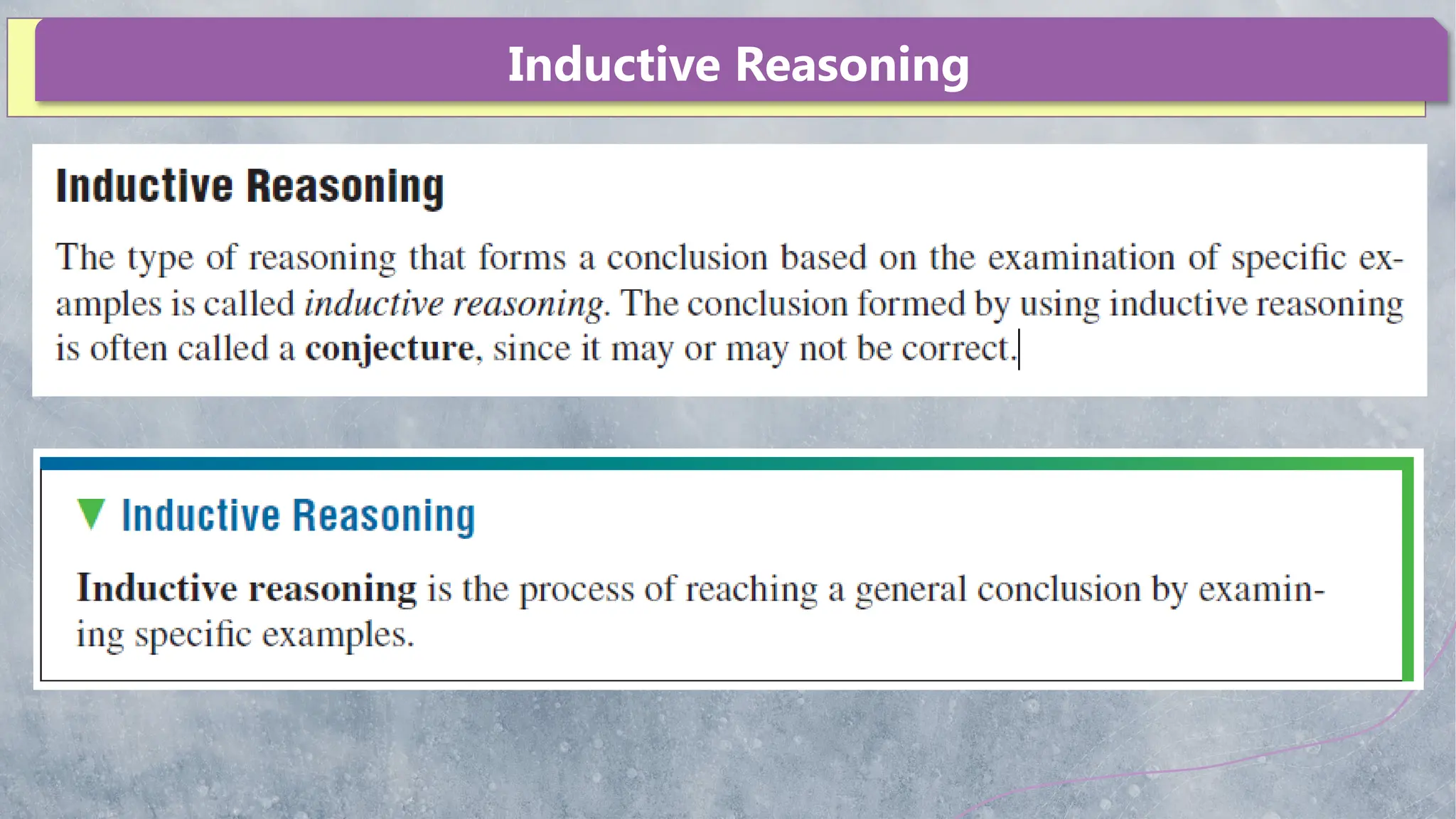 Inductive Reasoning

Inductive Reasoning

The type of reasoning that forms a conclusion based on the examination of specific examples is called inductive reasoning. The conclusion formed by using inductive reasoning is often called a conjecture, since it may or may not be correct.

Inductive Reasoning

Inductive reasoning is the process of reaching a general conclusion by examining specific examples.